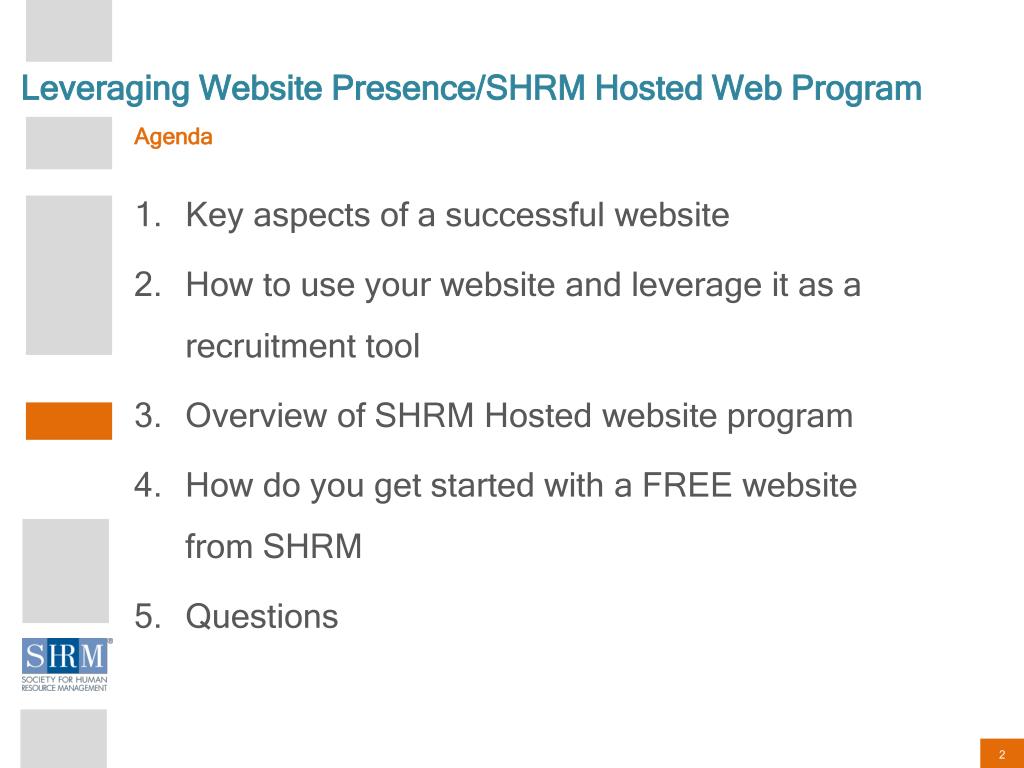 Leveraging Website Presence/SHRM Hosted Web Program

Agenda

1. Key aspects of a successful website
2. How to use your website and leverage it as a recruitment tool
3. Overview of SHRM Hosted website program
4. How do you get started with a FREE website from SHRM
5. Questions

SHRM®
SOCIETY FOR HUMAN RESOURCE MANAGEMENT

2